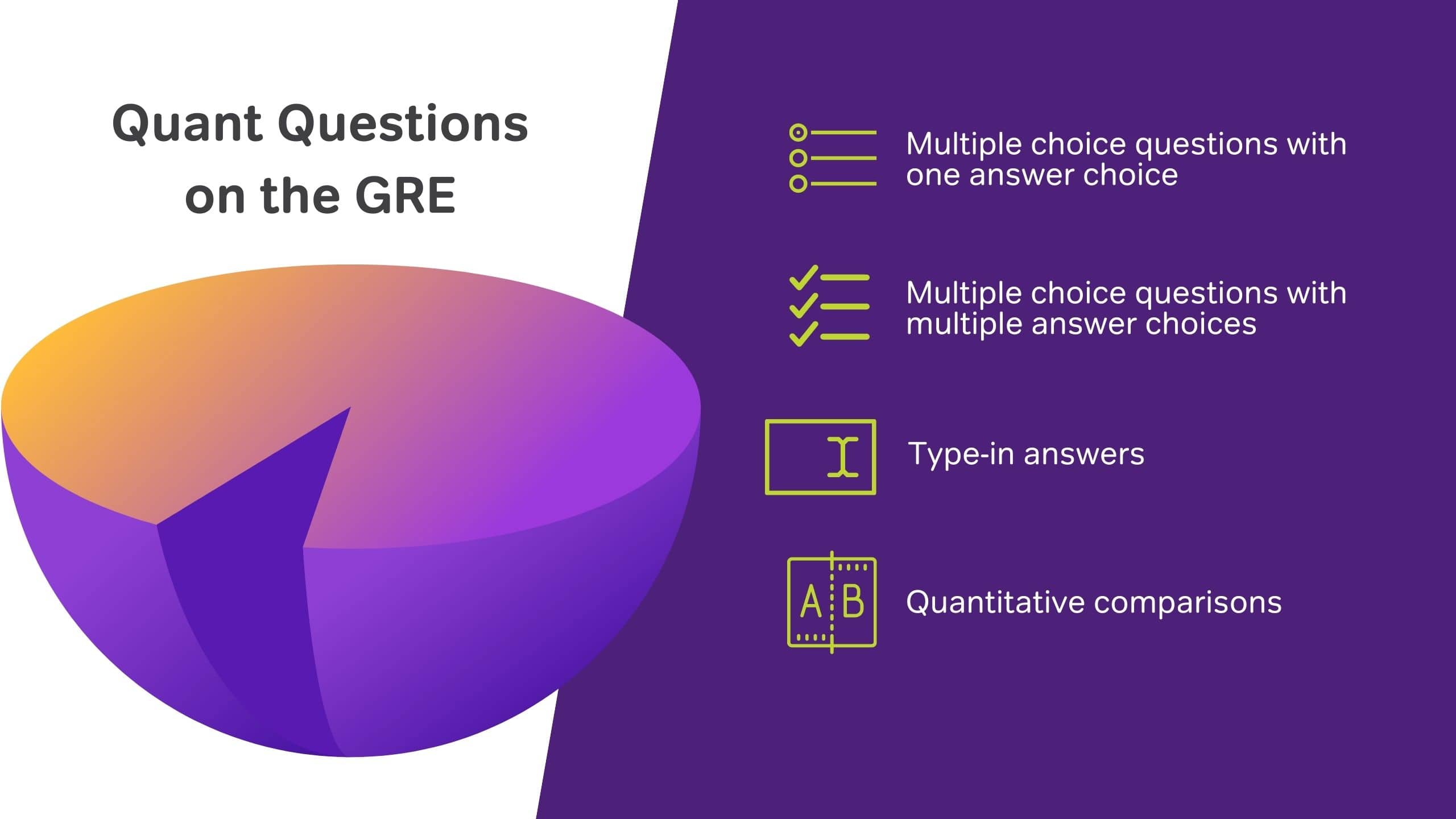 Quant Questions on the GRE

Multiple choice questions with one answer choice

Multiple choice questions with multiple answer choices

Type-in answers

A B

Quantitative comparisons